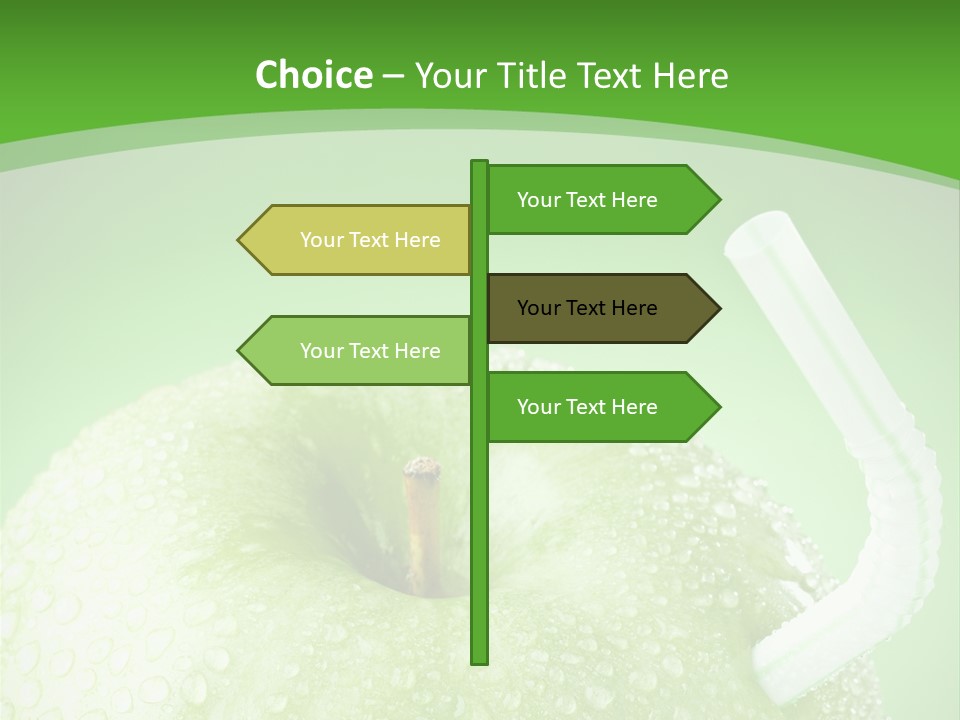 Choice – Your Title Text Here

Your Text Here

Your Text Here

Your Text Here

Your Text Here

Your Text Here